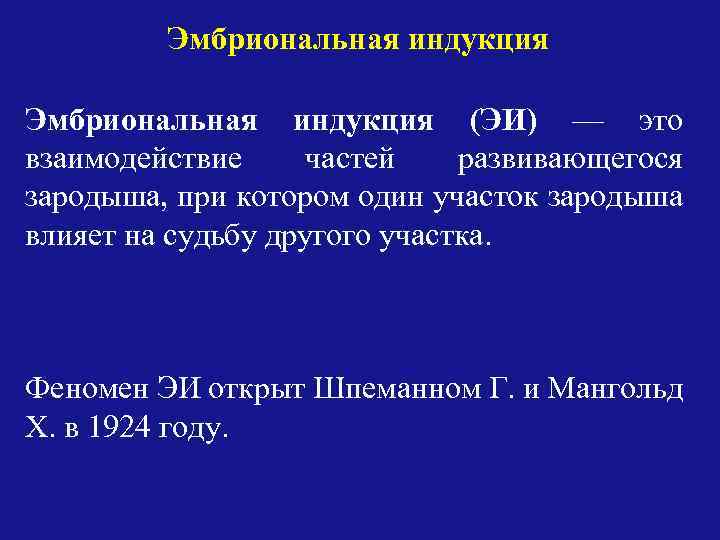 Эмбриональная индукция

Эмбриональная индукция (ЭИ) — это взаимодействие частей развивающегося зародыша, при котором один участок зародыша влияет на судьбу другого участка.

Феномен ЭИ открыт Шпеманном Г. и Мангольд Х. в 1924 году.